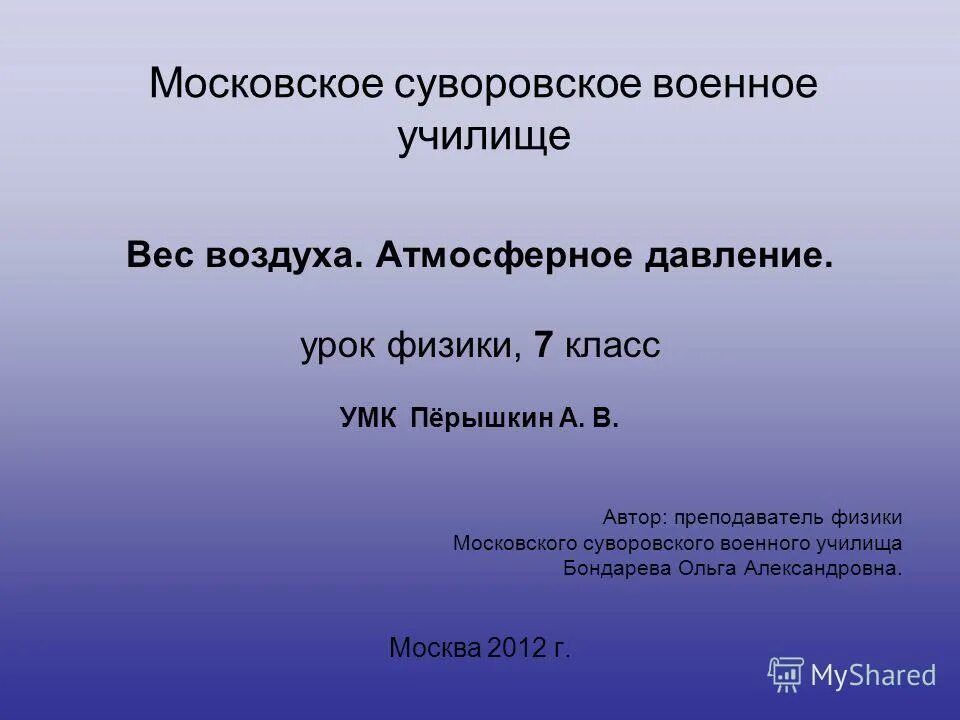 Московское суворовское военное училище

Вес воздуха. Атмосферное давление.

урок физики, 7 класс

УМК Пёрышкин А. В.

Автор: преподаватель физики Московского суворовского военного училища Бондарева Ольга Александровна.

Москва 2012 г.

MyShared